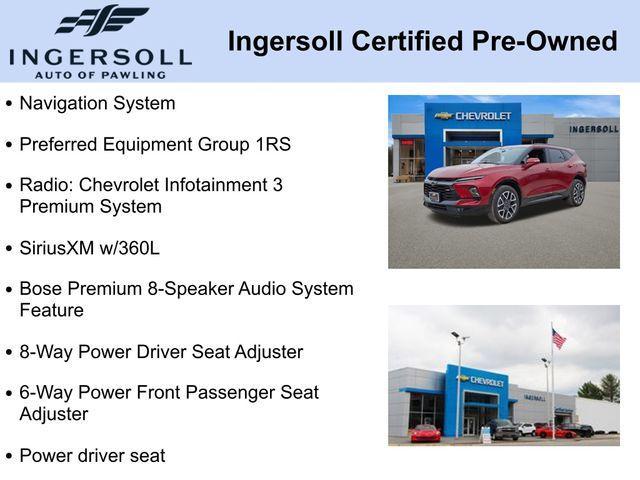 INGERSOLL
AUTO OF PAWLING

Ingersoll Certified Pre-Owned

• Navigation System

• Preferred Equipment Group 1RS

• Radio: Chevrolet Infotainment 3 Premium System

• SiriusXM w/360L

• Bose Premium 8-Speaker Audio System Feature

• 8-Way Power Driver Seat Adjuster

• 6-Way Power Front Passenger Seat Adjuster

• Power driver seat

CHEVROLET
INGERSOLL

CHEVROLET
INGERSOLL